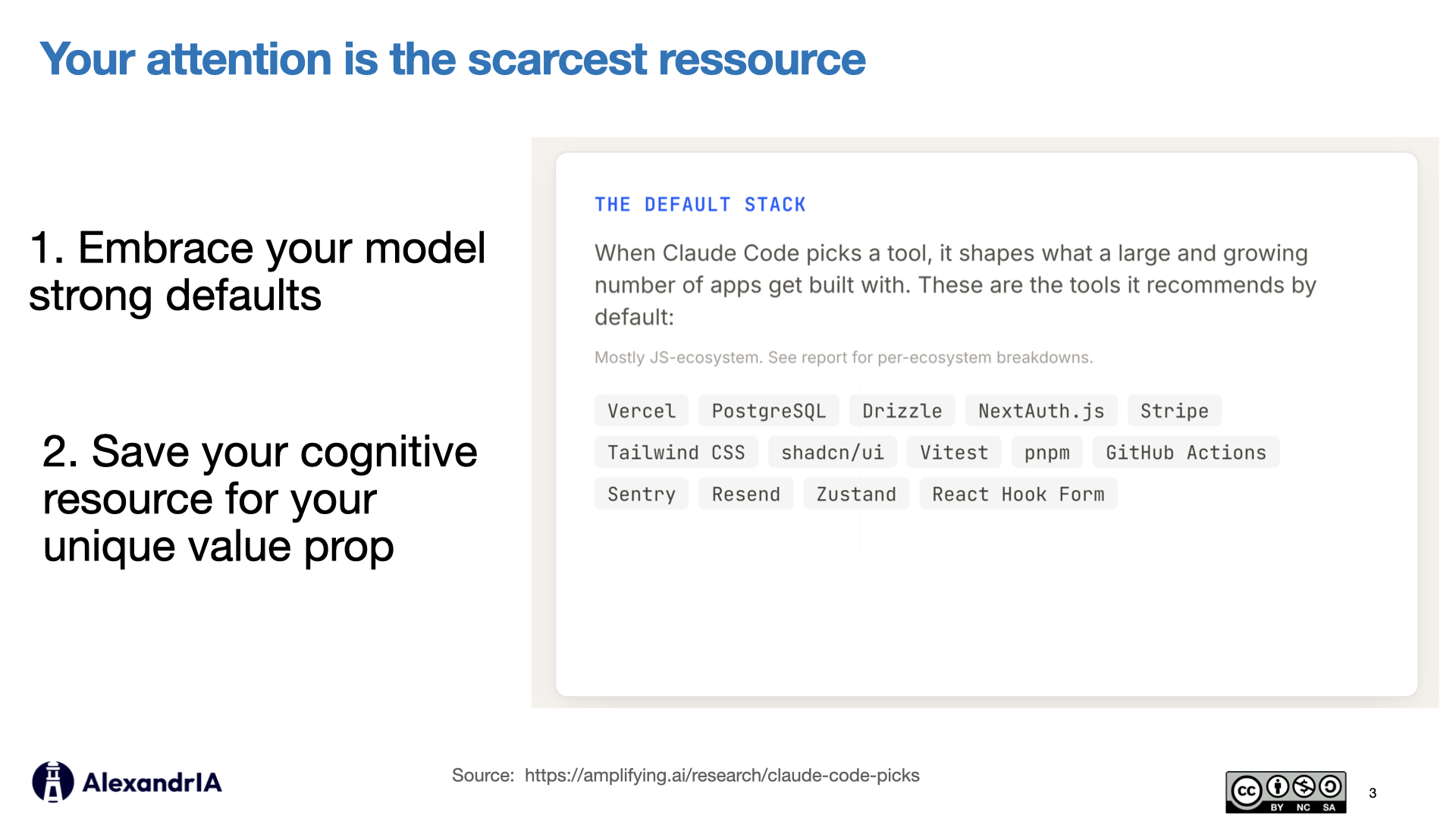 Your attention is the scarcest ressource

1. Embrace your model strong defaults

2. Save your cognitive resource for your unique value prop

THE DEFAULT STACK

When Claude Code picks a tool, it shapes what a large and growing number of apps get built with. These are the tools it recommends by default:

Mostly JS-ecosystem. See report for per-ecosystem breakdowns.

Vercel PostgreSQL Drizzle NextAuth.js Stripe
Tailwind CSS shadcn/ui Vitest pnpm GitHub Actions
Sentry Resend Zustand React Hook Form

AlexandrIA

Source: https://amplifying.ai/research/claude-code-picks

cc BY NC SA

3